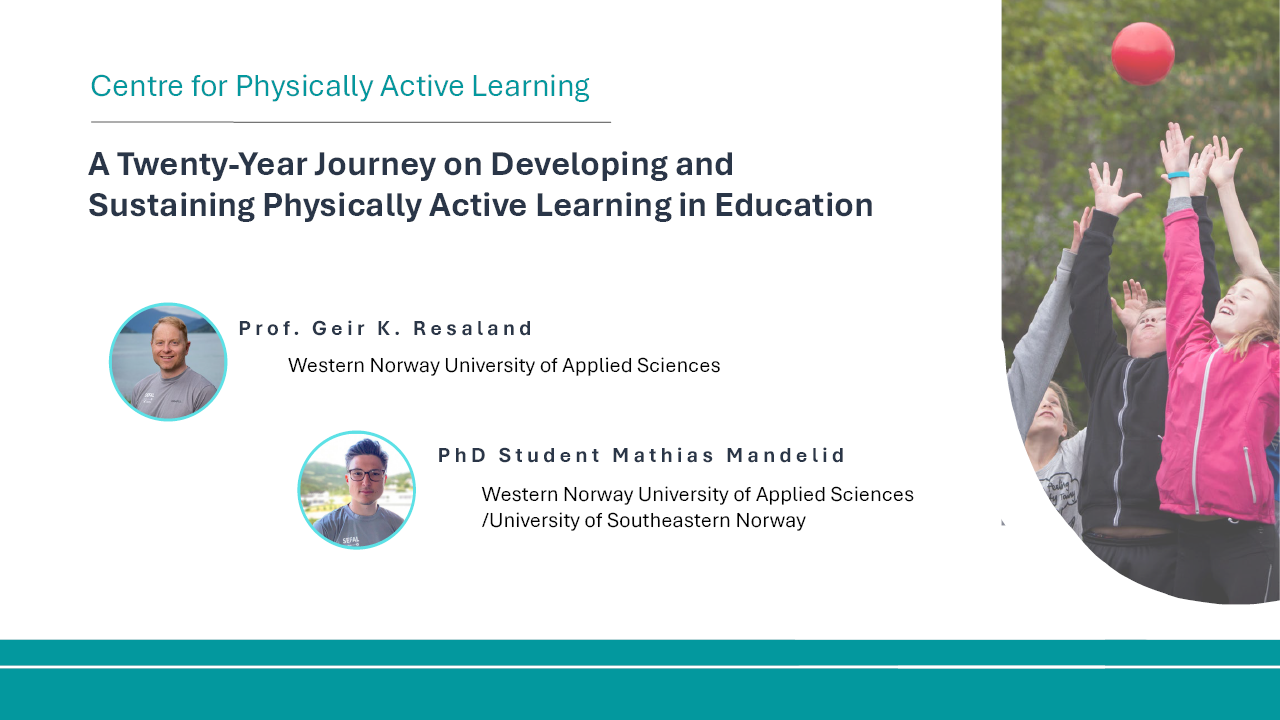 Centre for Physically Active Learning

A Twenty-Year Journey on Developing and Sustaining Physically Active Learning in Education

Prof. Geir K. Resaland

Western Norway University of Applied Sciences

PhD Student Mathias Mandelid

Western Norway University of Applied Sciences /University of Southeastern Norway